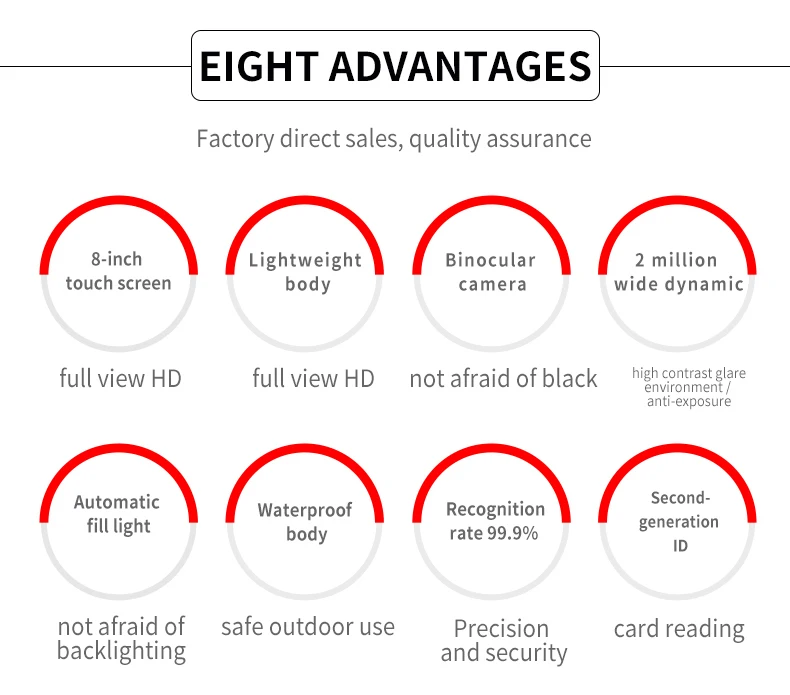 EIGHT ADVANTAGES

Factory direct sales, quality assurance

8-inch touch screen

full view HD

Lightweight body

full view HD

Binocular camera

not afraid of black

2 million wide dynamic

high contrast glare environment / anti-exposure

Automatic fill light

not afraid of backlighting

Waterproof body

safe outdoor use

Recognition rate 99.9%

Precision and security

Second-generation ID

card reading